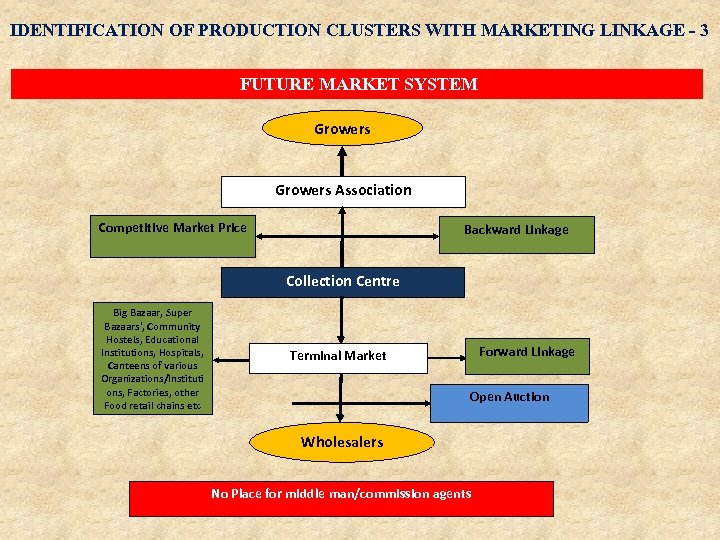 IDENTIFICATION OF PRODUCTION CLUSTERS WITH MARKETING LINKAGE - 3

FUTURE MARKET SYSTEM

Growers

Growers Association

Competitive Market Price

Backward Linkage

Collection Centre

Big Bazaar, Super Bazaars', Community Hostels, Educational Institutions, Hospitals, Canteens of various Organizations/Institutions, Factories, other Food retail chains etc

Terminal Market

Forward Linkage

Open Auction

Wholesalers

No Place for middle man/commission agents